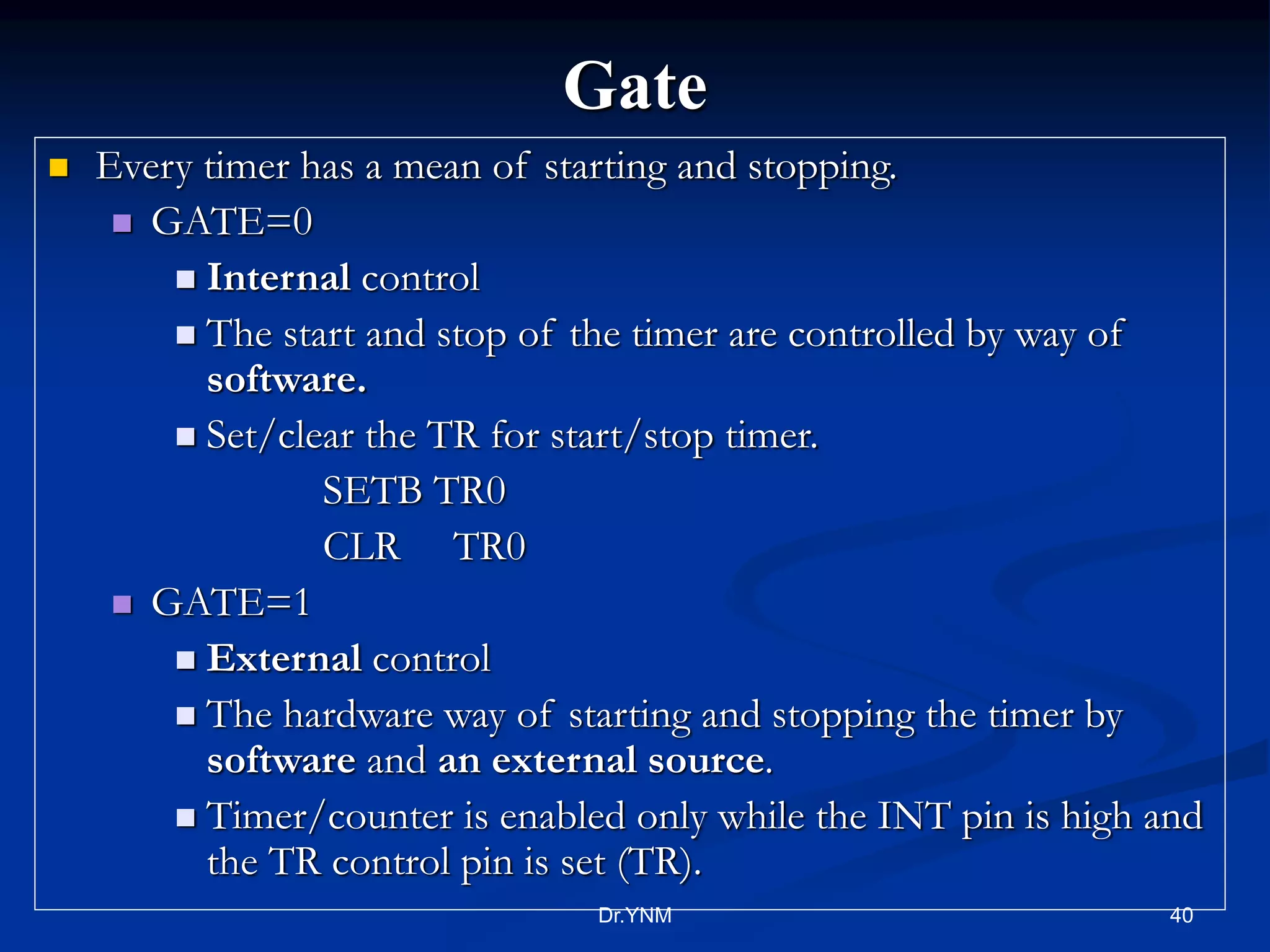 Gate

Every timer has a mean of starting and stopping.

GATE=0

Internal control

The start and stop of the timer are controlled by way of software.

Set/clear the TR for start/stop timer.

SETB TR0

CLR TR0

GATE=1

External control

The hardware way of starting and stopping the timer by software and an external source.

Timer/counter is enabled only while the INT pin is high and the TR control pin is set (TR).

Dr.YNM

40